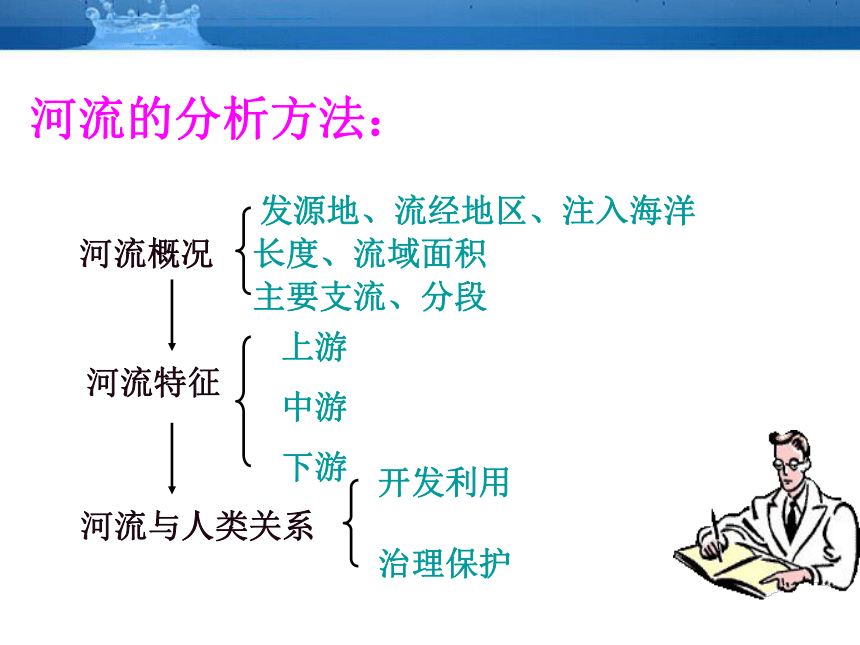 河流的分析方法：

河流概况
发源地、流经地区、注入海洋
长度、流域面积
主要支流、分段

河流特征
上游
中游
下游

河流与人类关系
开发利用
治理保护